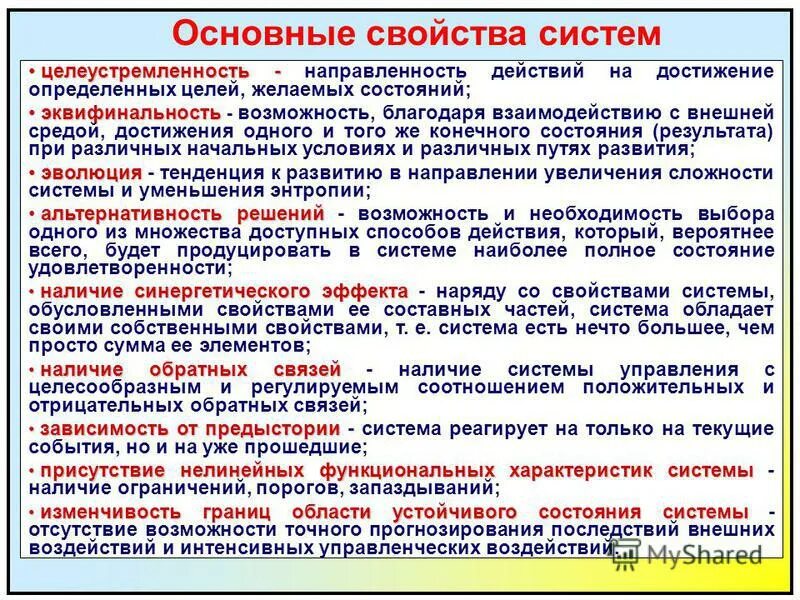 Основные свойства систем

• целеустремленность - направленность действий на достижение определенных целей, желаемых состояний;

• эквифинальность - возможность, благодаря взаимодействию с внешней средой, достижения одного и того же конечного состояния (результата) при различных начальных условиях и различных путях развития;

• эволюция - тенденция к развитию в направлении увеличения сложности системы и уменьшения энтропии;

• альтернативность решений - возможность и необходимость выбора одного из множества доступных способов действия, который, вероятнее всего, будет продуцировать в системе наиболее полное состояние удовлетворенности;

• наличие синергетического эффекта - наряду со свойствами системы, обусловленными свойствами ее составных частей, система обладает своими собственными свойствами, т. е. система есть нечто большее, чем просто сумма ее элементов;

• наличие обратных связей - наличие системы управления с целесообразным и регулируемым соотношением положительных и отрицательных обратных связей;

• зависимость от предыстории - система реагирует на только на текущие события, но и на уже прошедшие;

• присутствие нелинейных функциональных характеристик системы - наличие ограничений, порогов, запаздываний;

• изменчивость границ области устойчивого состояния системы - отсутствие возможности точного прогнозирования последствий внешних воздействий и интенсивных управленческих воздействий.

MyShared